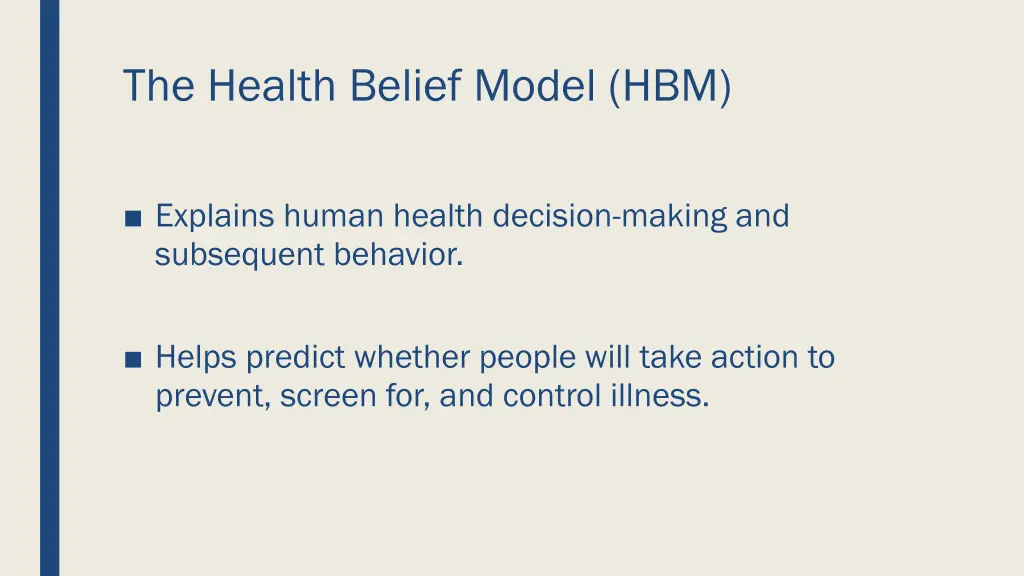 The Health Belief Model (HBM)

■ Explains human health decision-making and subsequent behavior.

■ Helps predict whether people will take action to prevent, screen for, and control illness.